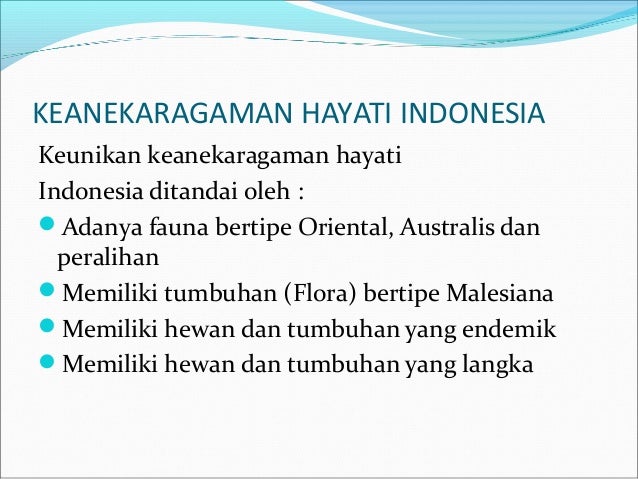 KEANEKARAGAMAN HAYATI INDONESIA

Keunikan keanekaragaman hayati Indonesia ditandai oleh :

- Adanya fauna bertipe Oriental, Australis dan peralihan
- Memiliki tumbuhan (Flora) bertipe Malesiana
- Memiliki hewan dan tumbuhan yang endemik
- Memiliki hewan dan tumbuhan yang langka